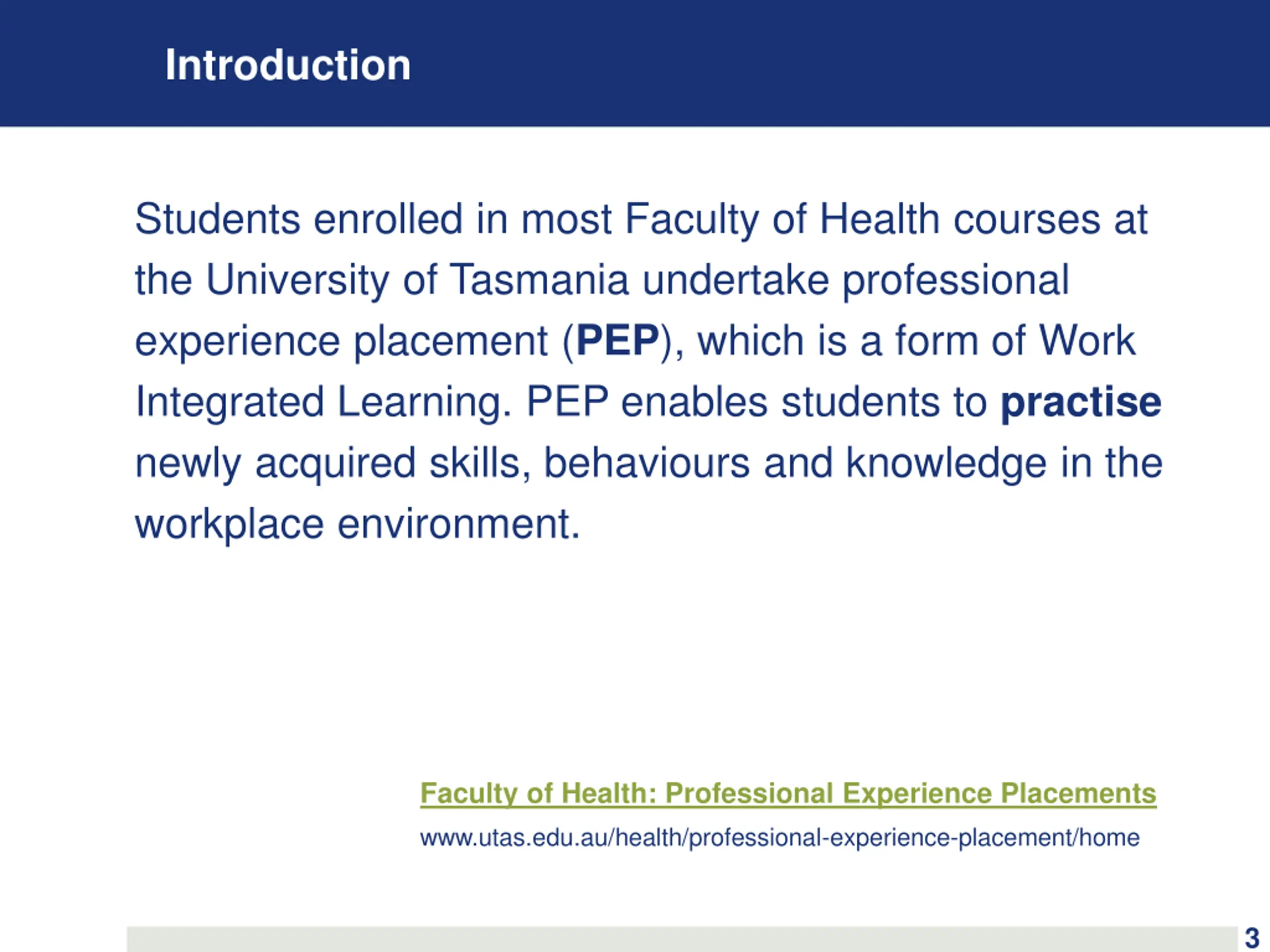 Introduction

Students enrolled in most Faculty of Health courses at the University of Tasmania undertake professional experience placement (PEP), which is a form of Work Integrated Learning. PEP enables students to practise newly acquired skills, behaviours and knowledge in the workplace environment.

Faculty of Health: Professional Experience Placements

www.utas.edu.au/health/professional-experience-placement/home

3